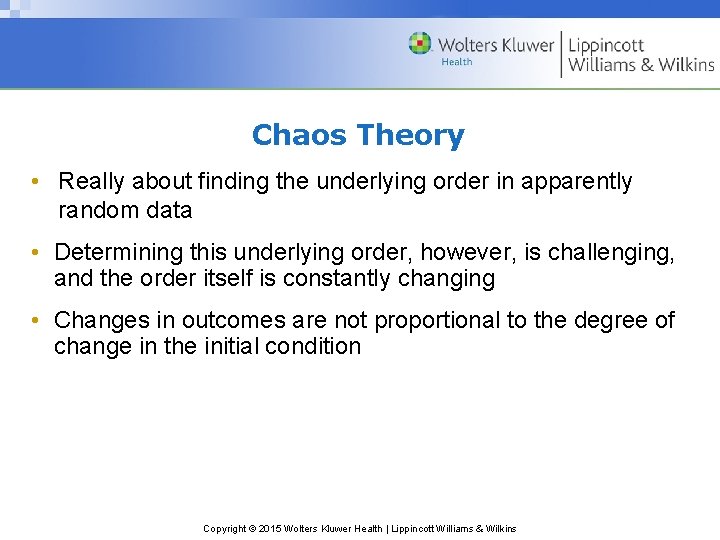 Wolters Kluwer
Health
Lippincott
Williams & Wilkins

Chaos Theory

• Really about finding the underlying order in apparently random data

• Determining this underlying order, however, is challenging, and the order itself is constantly changing

• Changes in outcomes are not proportional to the degree of change in the initial condition

Copyright © 2015 Wolters Kluwer Health | Lippincott Williams & Wilkins